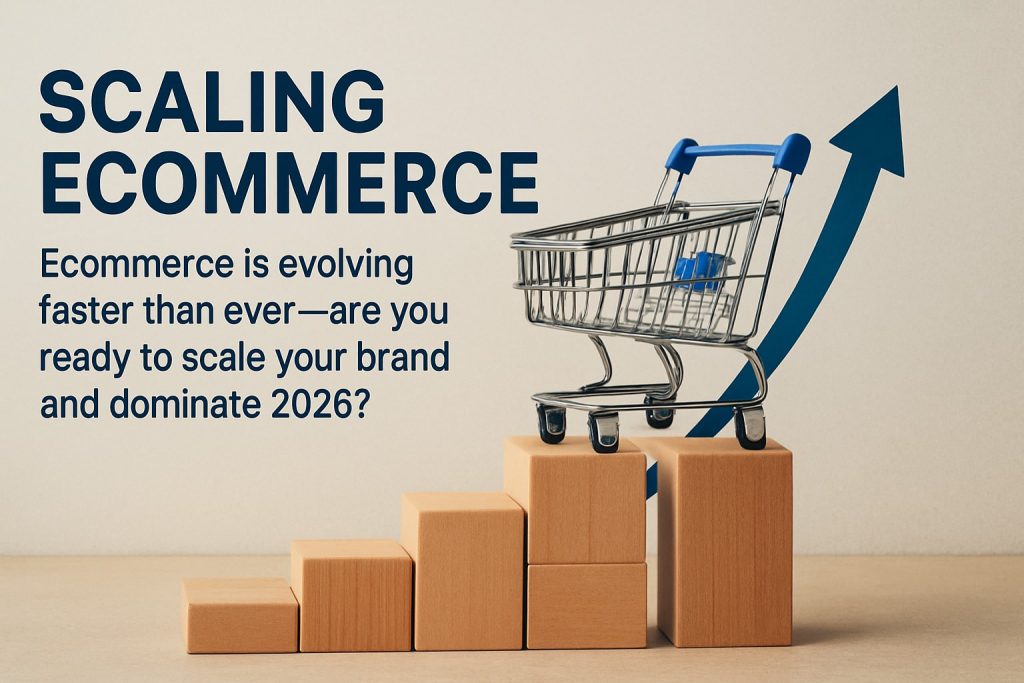 SCALING ECOMMERCE

Ecommerce is evolving faster than ever—are you ready to scale your brand and dominate 2026?